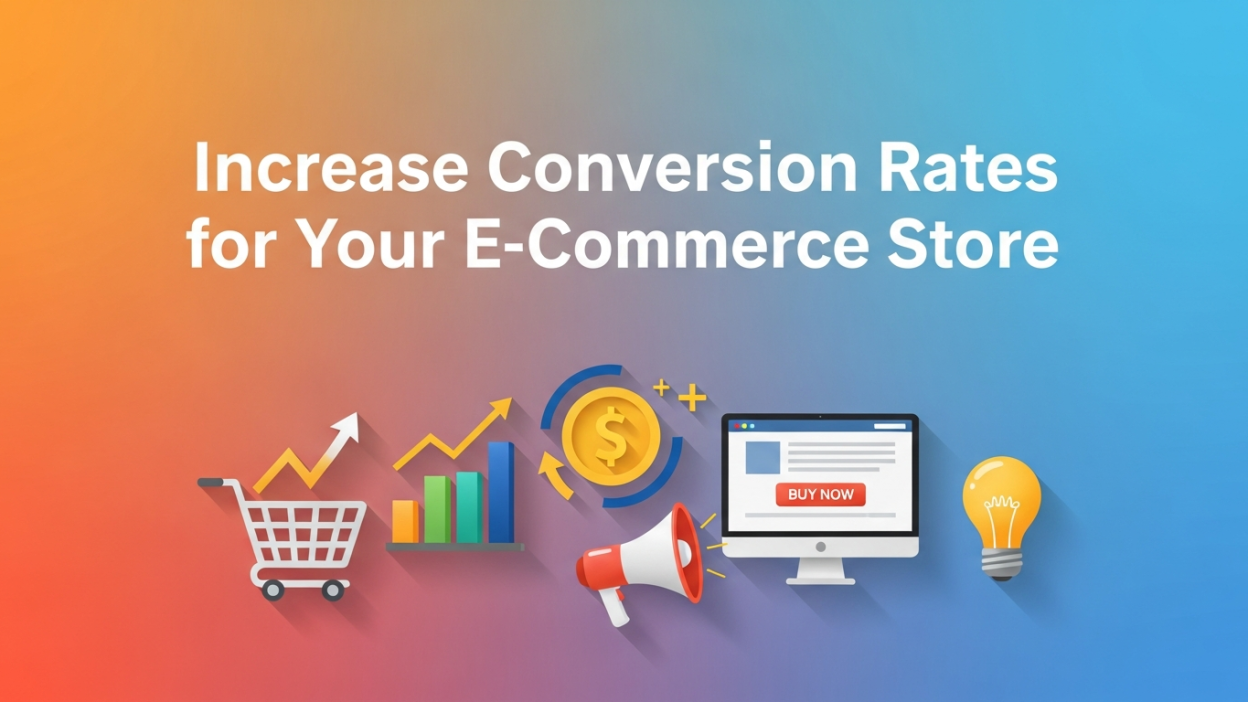 Increase Conversion Rates for Your E-Commerce Store

$

BUY NOW